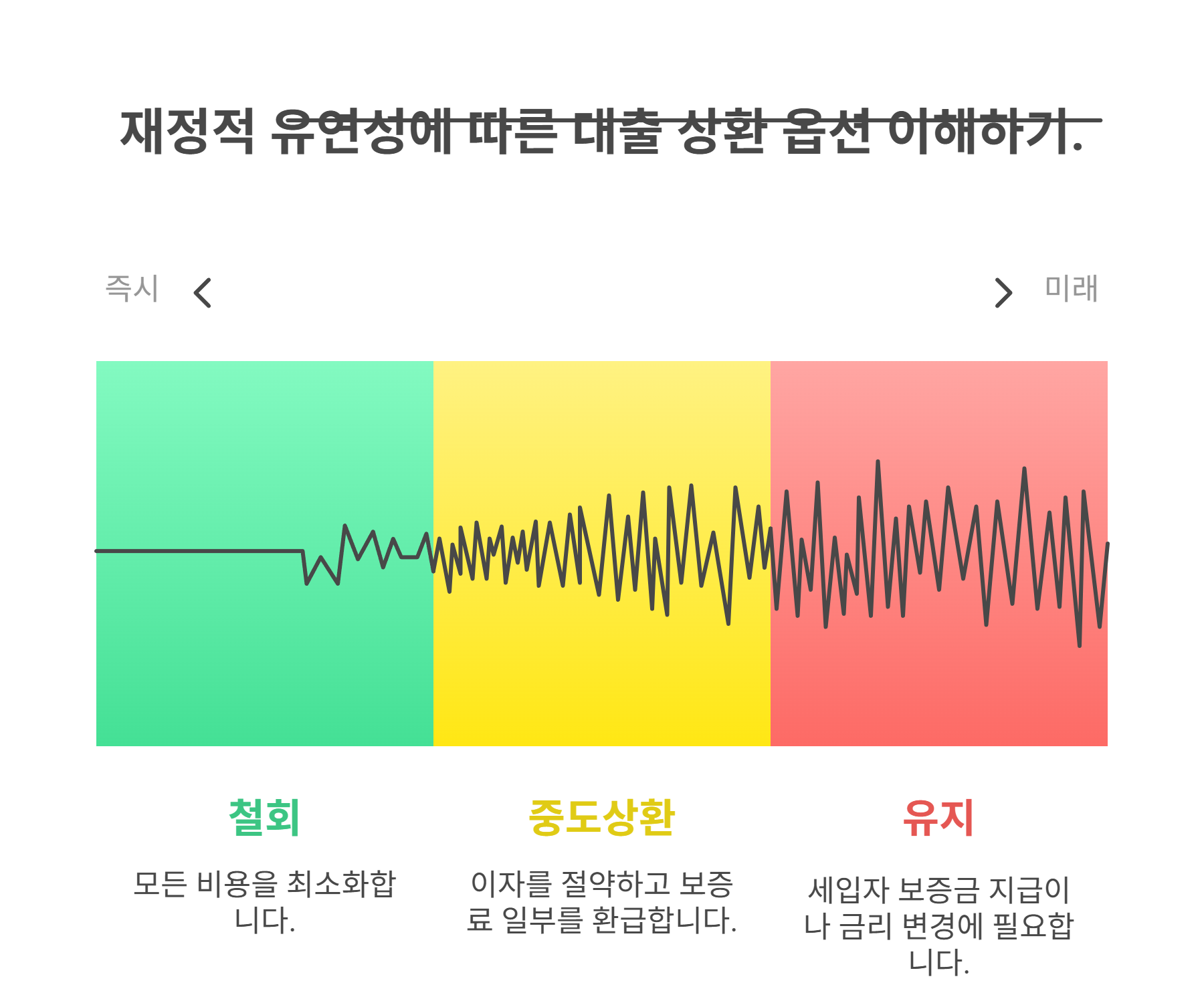 재정적 유연성에 따른 대출 상환 옵션 이해하기.

즉시

미래

철회

모든 비용을 최소화합니다.

중도상환

이자를 절약하고 보증료 일부를 환급합니다.

유지

세입자 보증금 지급이나 금리 변경에 필요합니다.